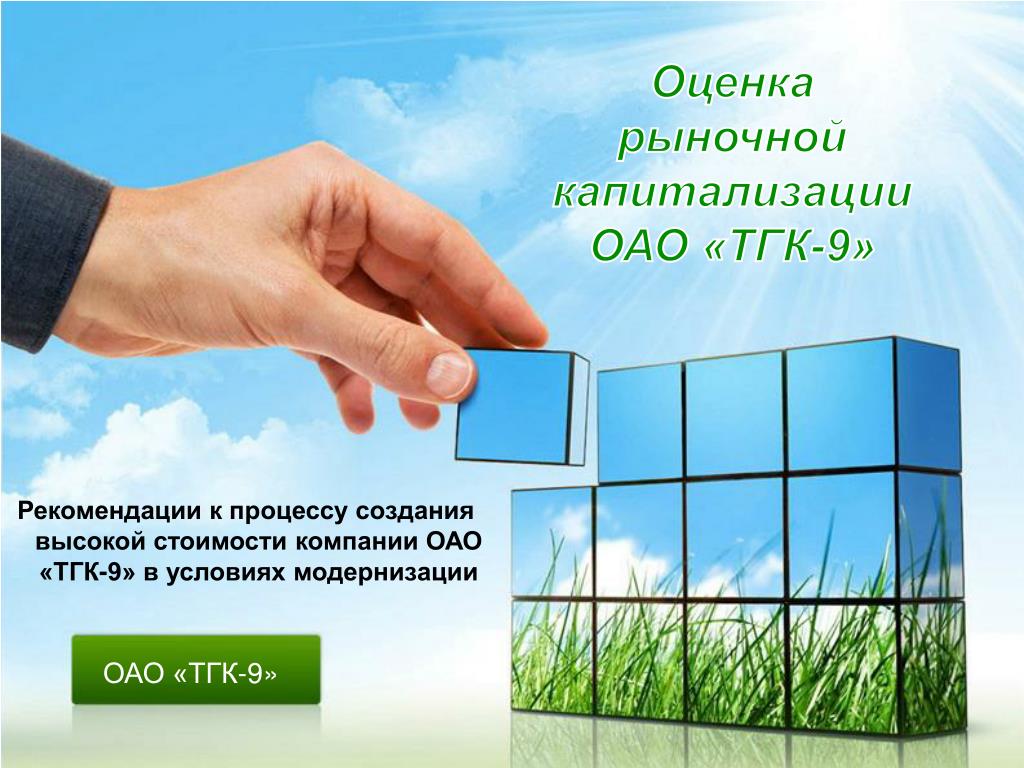 Оценка рыночной капитализации ОАО «ТГК-9»

Рекомендации к процессу создания высокой стоимости компании ОАО «ТГК-9» в условиях модернизации

ОАО «ТГК-9»